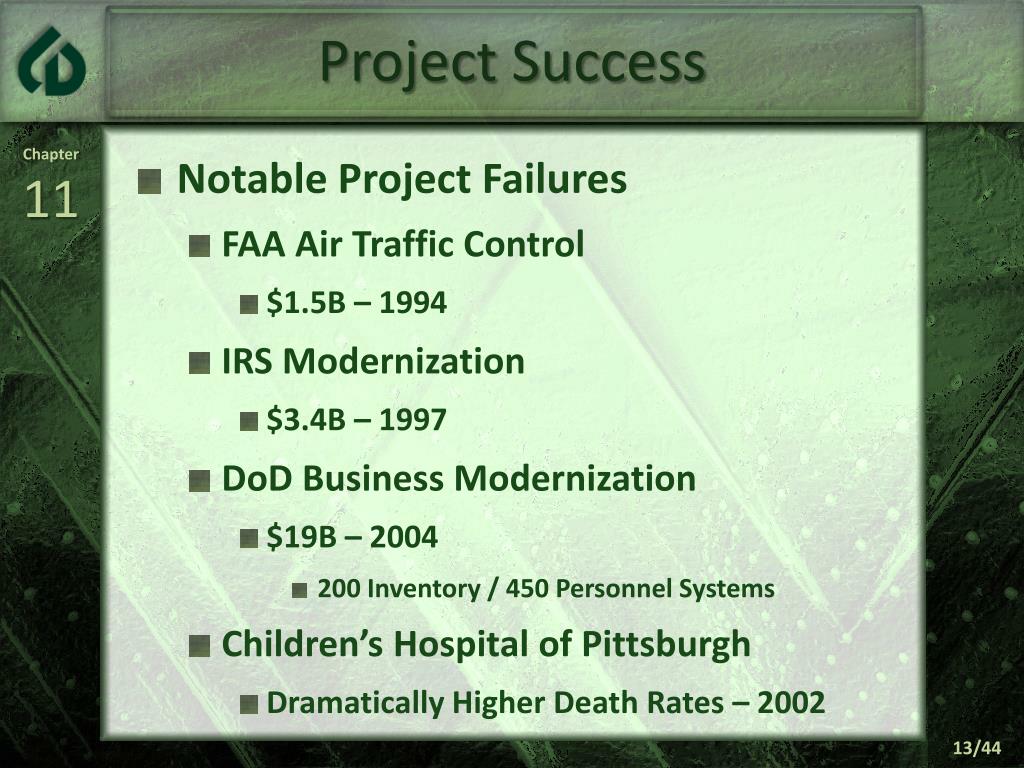 Project Success

Chapter
11

Notable Project Failures

FAA Air Traffic Control

\$1.5B – 1994

IRS Modernization

\$3.4B – 1997

DoD Business Modernization

\$19B – 2004

200 Inventory / 450 Personnel Systems

Children’s Hospital of Pittsburgh

Dramatically Higher Death Rates – 2002

13/44